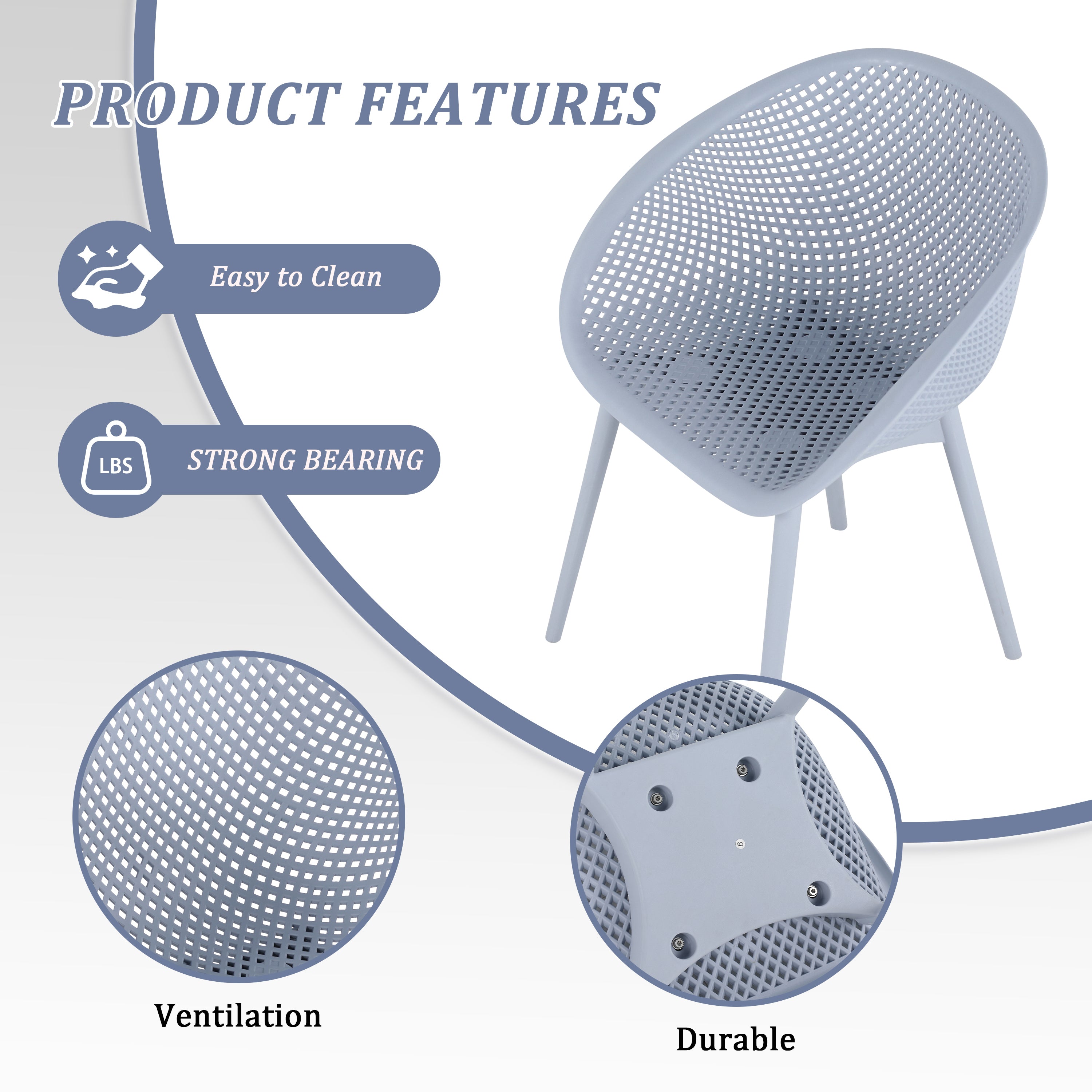 PRODUCT FEATURES

Easy to Clean

LBS

STRONG BEARING

Ventilation

Durable